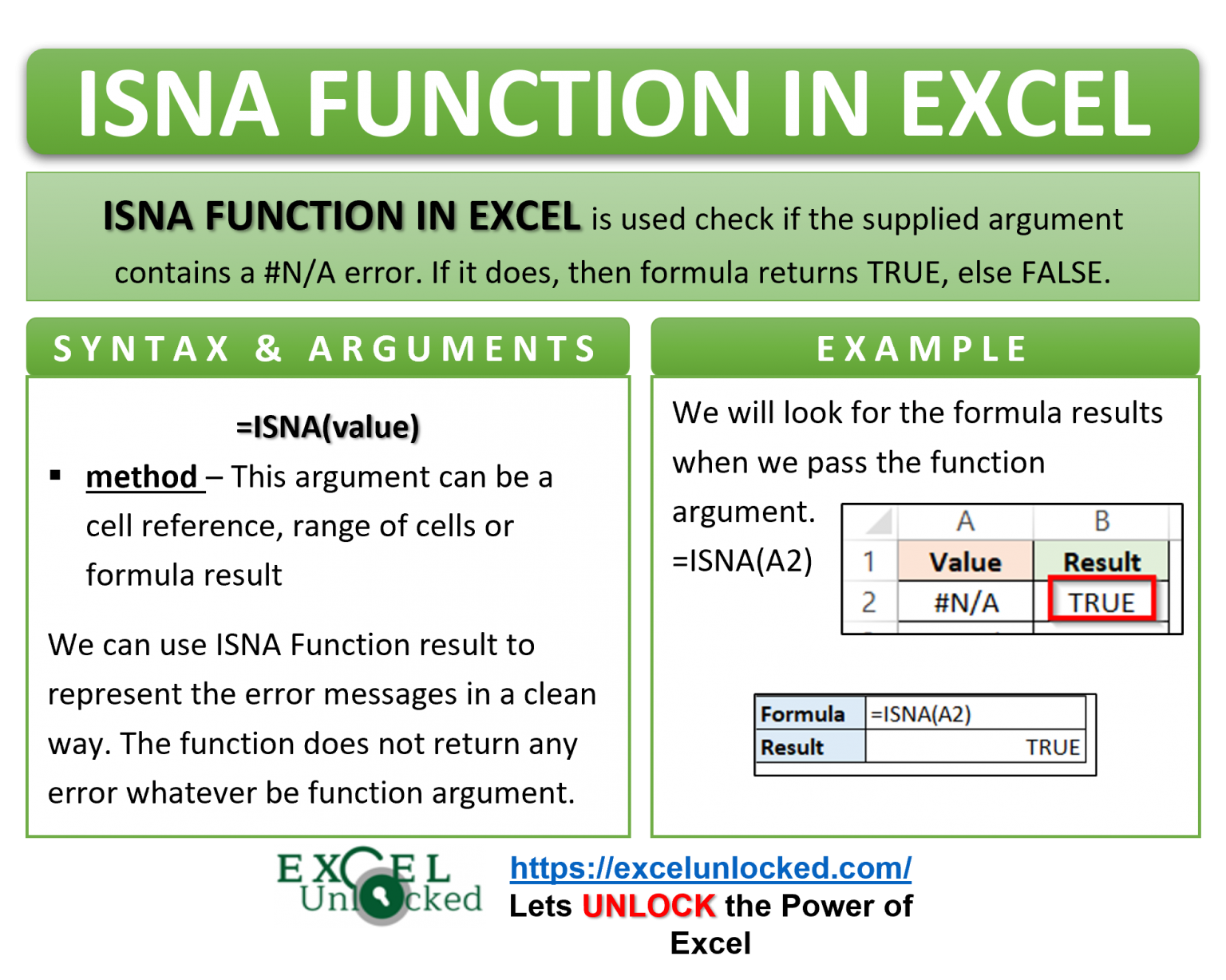 ISNA FUNCTION IN EXCEL

ISNA FUNCTION IN EXCEL is used check if the supplied argument contains a #N/A error. If it does, then formula returns TRUE, else FALSE.

SYNTAX & ARGUMENTS

=ISNA(value)

▪ method – This argument can be a cell reference, range of cells or formula result

We can use ISNA Function result to represent the error messages in a clean way. The function does not return any error whatever be function argument.

EXAMPLE

We will look for the formula results when we pass the function argument.
=ISNA(A2)

| | A | B |
|---|---|---|
| 1 | Value | Result |
| 2 | #N/A | TRUE |

| Formula | =ISNA(A2) |
|---|---|
| Result | TRUE |

EXCEL Unlocked

https://excelunlocked.com/
Lets UNLOCK the Power of Excel